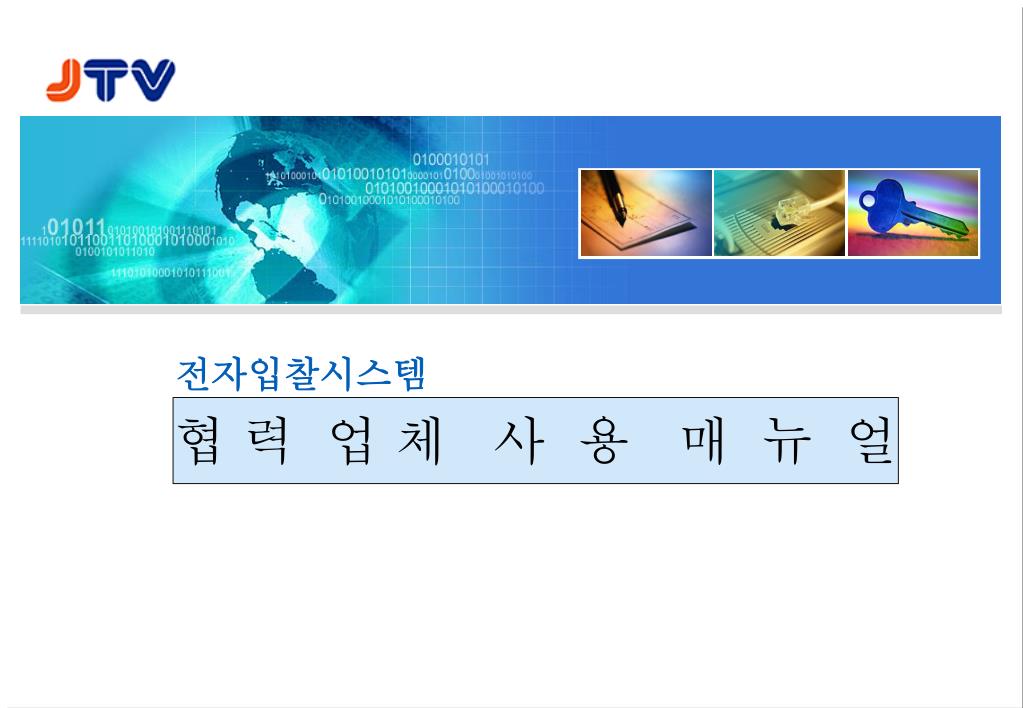 JTV

전자입찰시스템

협력업체 사용 매뉴얼